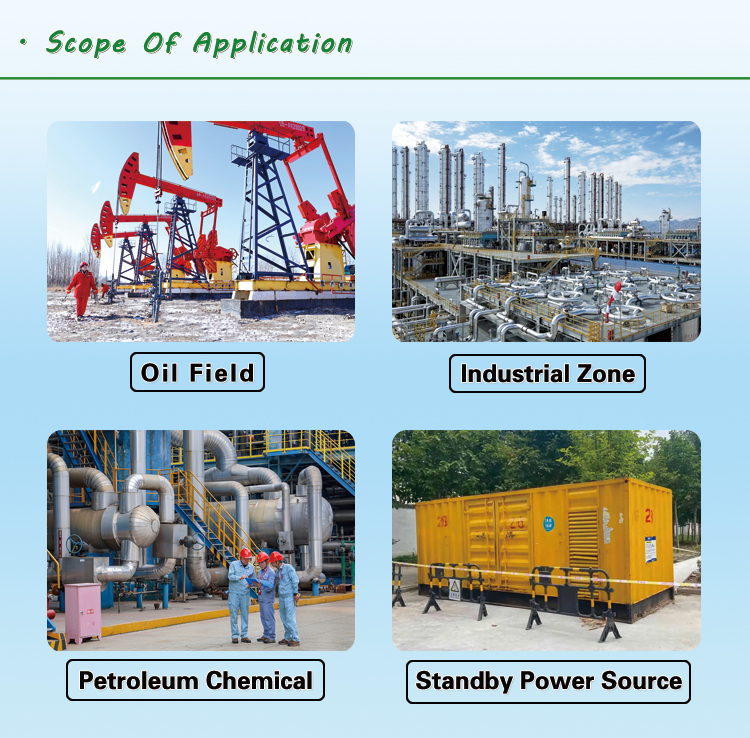 · Scope Of Application

Oil Field

Industrial Zone

Petroleum Chemical

Standby Power Source